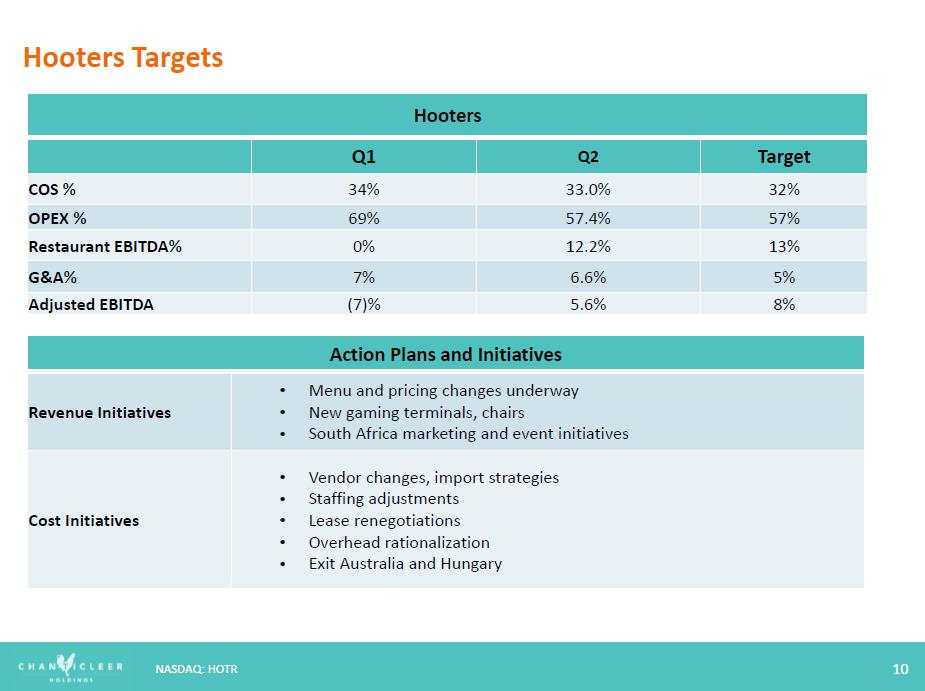 Hooters Targets

Hooters

| | Q1 | Q2 | Target |
|---|---|---|---|
| COS % | 34% | 33.0% | 32% |
| OPEX % | 69% | 57.4% | 57% |
| Restaurant EBITDA% | 0% | 12.2% | 13% |
| G&A% | 7% | 6.6% | 5% |
| Adjusted EBITDA | (7)% | 5.6% | 8% |

Action Plans and Initiatives

| | |
|---|---|
| Revenue Initiatives | • Menu and pricing changes underway • New gaming terminals, chairs • South Africa marketing and event initiatives |
| Cost Initiatives | • Vendor changes, import strategies • Staffing adjustments • Lease renegotiations • Overhead rationalization • Exit Australia and Hungary |

CHANTICLEER HOLDINGS

NASDAQ: HOTR

10